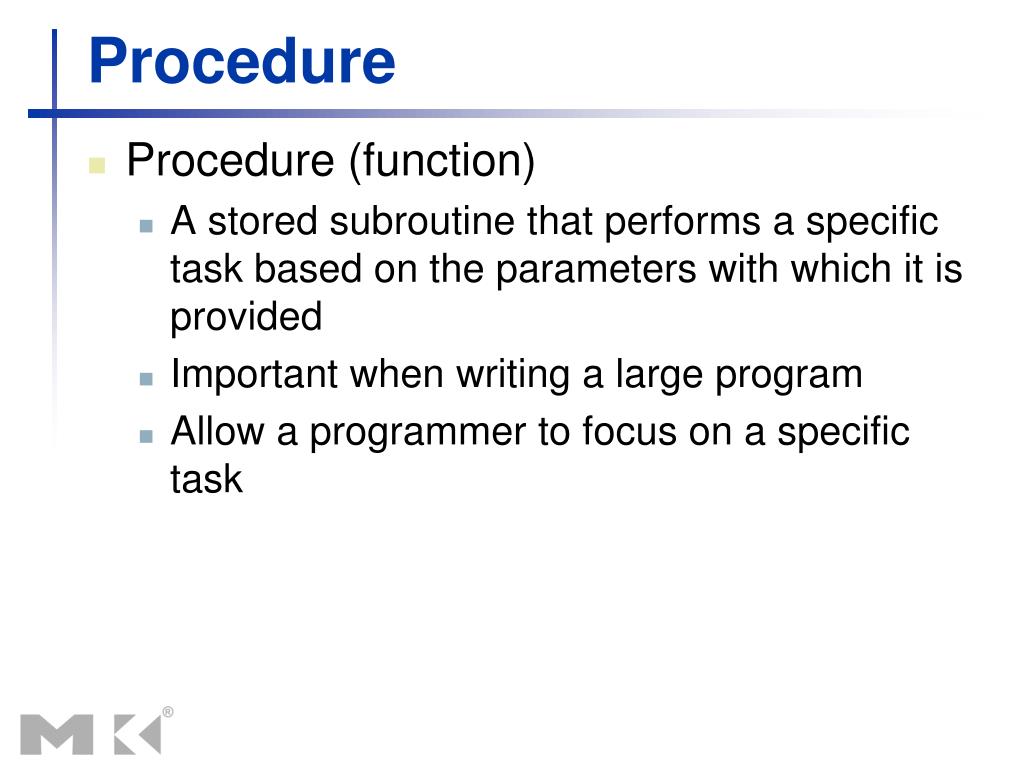 Procedure

Procedure (function)

A stored subroutine that performs a specific task based on the parameters with which it is provided

Important when writing a large program

Allow a programmer to focus on a specific task

MK®